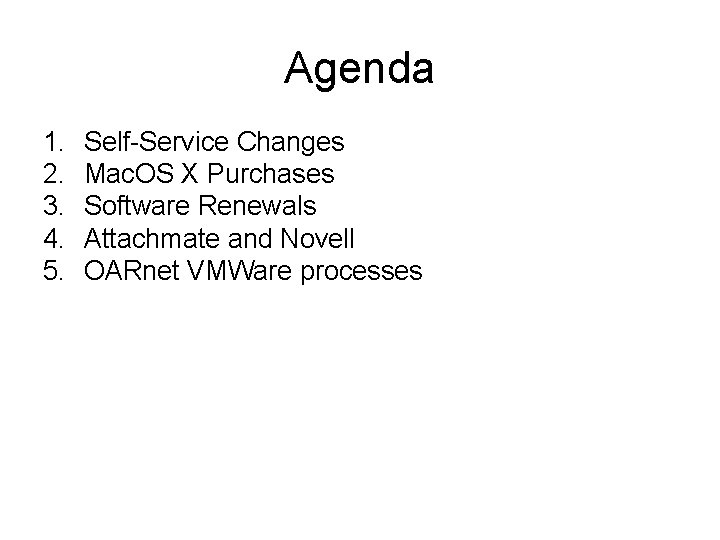 Agenda

1. Self-Service Changes
2. MacOS X Purchases
3. Software Renewals
4. Attachmate and Novell
5. OARnet VMWare processes